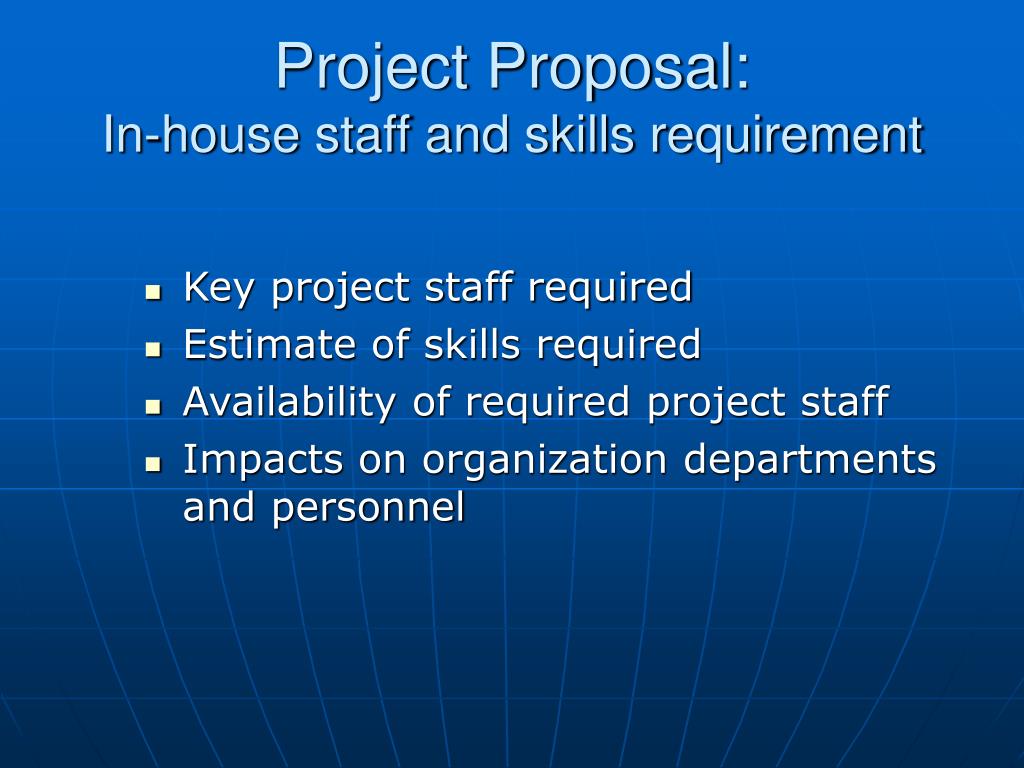 Project Proposal:
In-house staff and skills requirement

- Key project staff required
- Estimate of skills required
- Availability of required project staff
- Impacts on organization departments and personnel